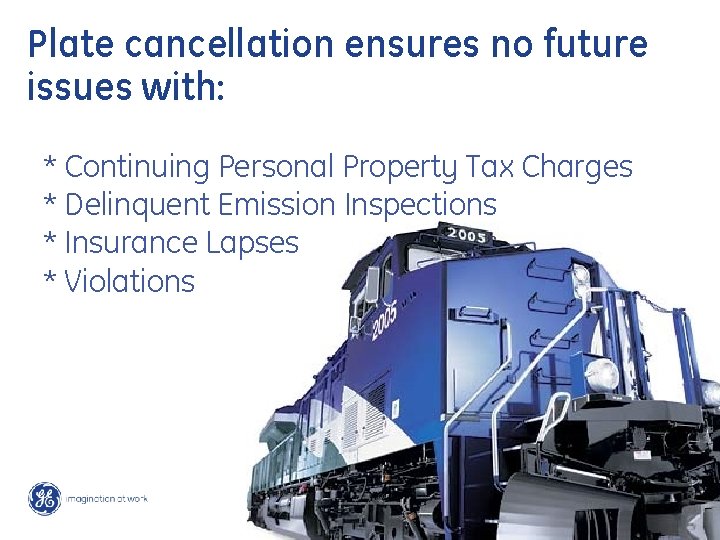 Plate cancellation ensures no future issues with:

* Continuing Personal Property Tax Charges
* Delinquent Emission Inspections
* Insurance Lapses
* Violations

2005

2005

GE imagination at work